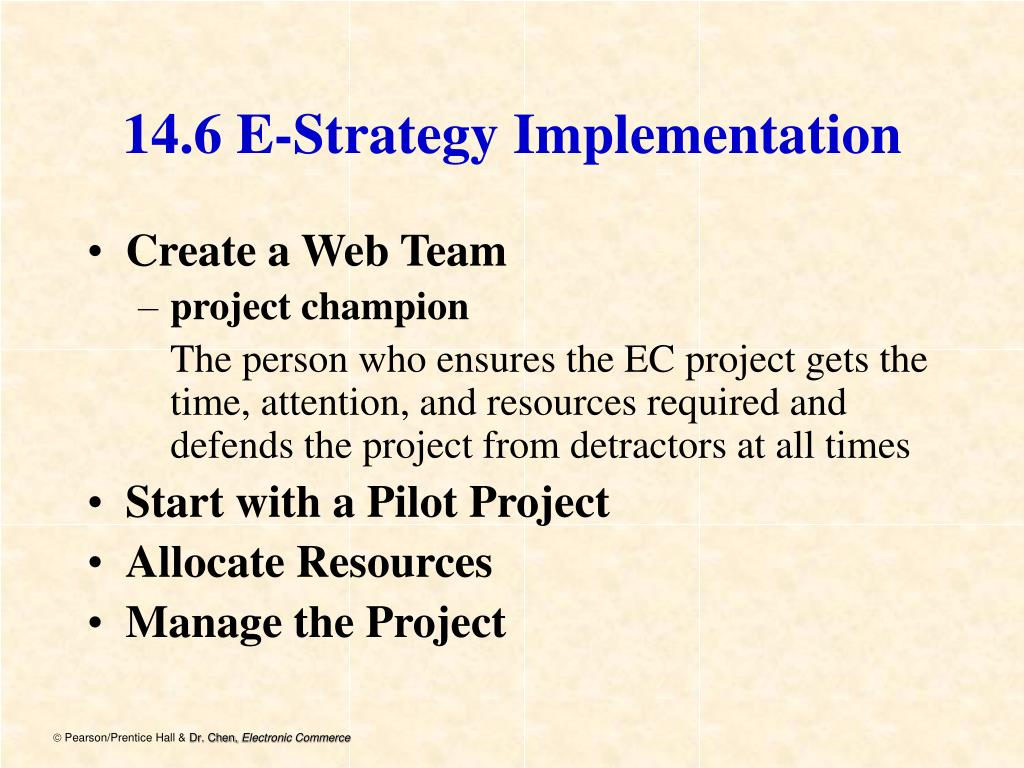 14.6 E-Strategy Implementation

• Create a Web Team
– project champion
The person who ensures the EC project gets the time, attention, and resources required and defends the project from detractors at all times
• Start with a Pilot Project
• Allocate Resources
• Manage the Project

© Pearson/Prentice Hall & Dr. Chen, Electronic Commerce